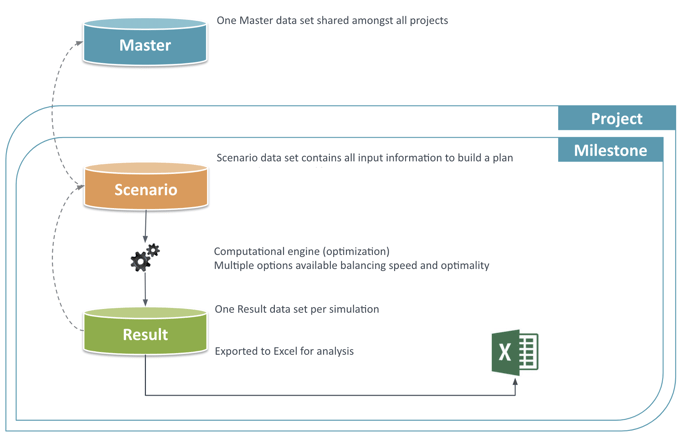 Master

One Master data set shared amongst all projects

Project

Milestone

Scenario

Scenario data set contains all input information to build a plan

Computational engine (optimization)
Multiple options available balancing speed and optimality

Result

One Result data set per simulation

Exported to Excel for analysis

X